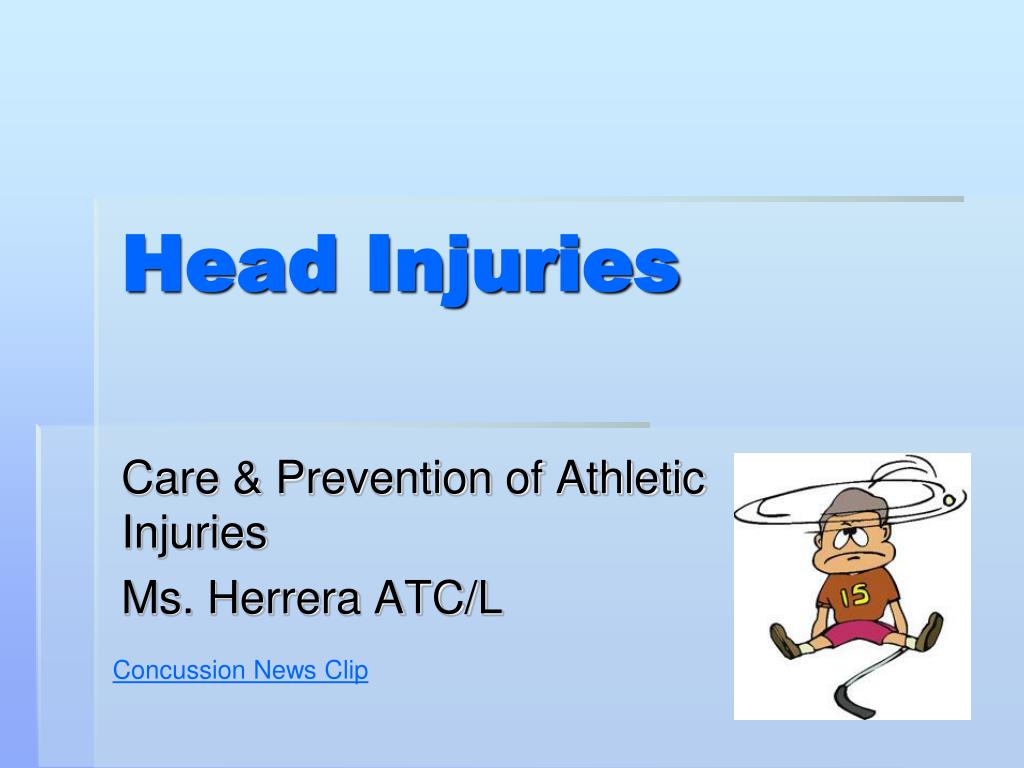 Head Injuries

Care & Prevention of Athletic Injuries

Ms. Herrera ATC/L

Concussion News Clip

15